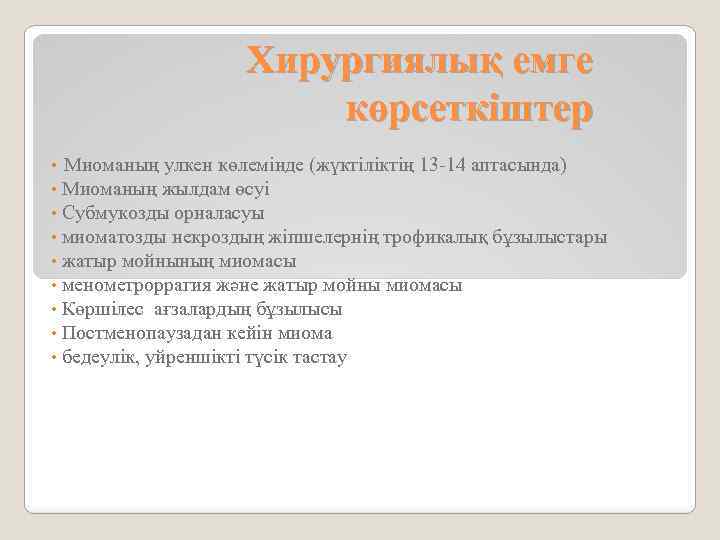 Хирургиялық емге көрсеткіштер

• Миоманың улкен көлемінде (жүктіліктің 13-14 аптасында)
• Миоманың жылдам өсуі
• Субмукозды орналасуы
• миоматозды некроздың жіпшелернің трофикалық бұзылыстары
• жатыр мойнының миомасы
• менометроррагия және жатыр мойны миомасы
• Көршілес ағзалардың бұзылысы
• Постменопаузадан кейін миома
• бедеулік, уйреншікті түсік тастау